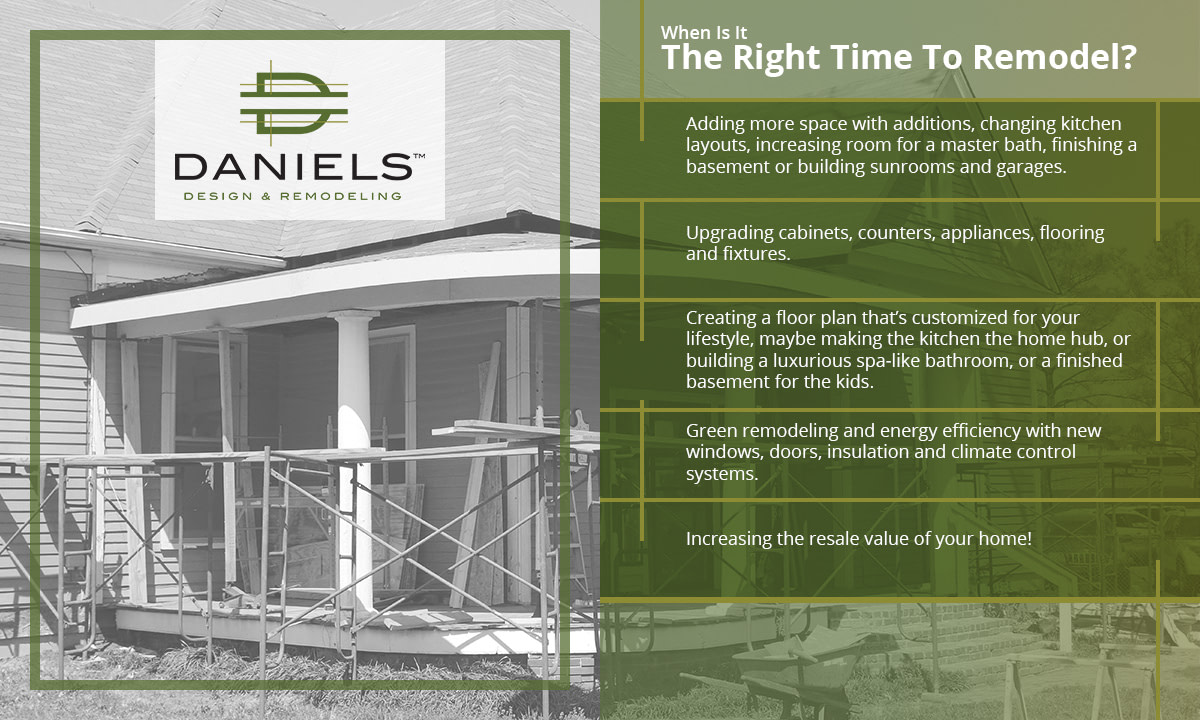 DANIELS™
DESIGN & REMODELING

When Is It
The Right Time To Remodel?

Adding more space with additions, changing kitchen layouts, increasing room for a master bath, finishing a basement or building sunrooms and garages.

Upgrading cabinets, counters, appliances, flooring and fixtures.

Creating a floor plan that's customized for your lifestyle, maybe making the kitchen the home hub, or building a luxurious spa-like bathroom, or a finished basement for the kids.

Green remodeling and energy efficiency with new windows, doors, insulation and climate control systems.

Increasing the resale value of your home!